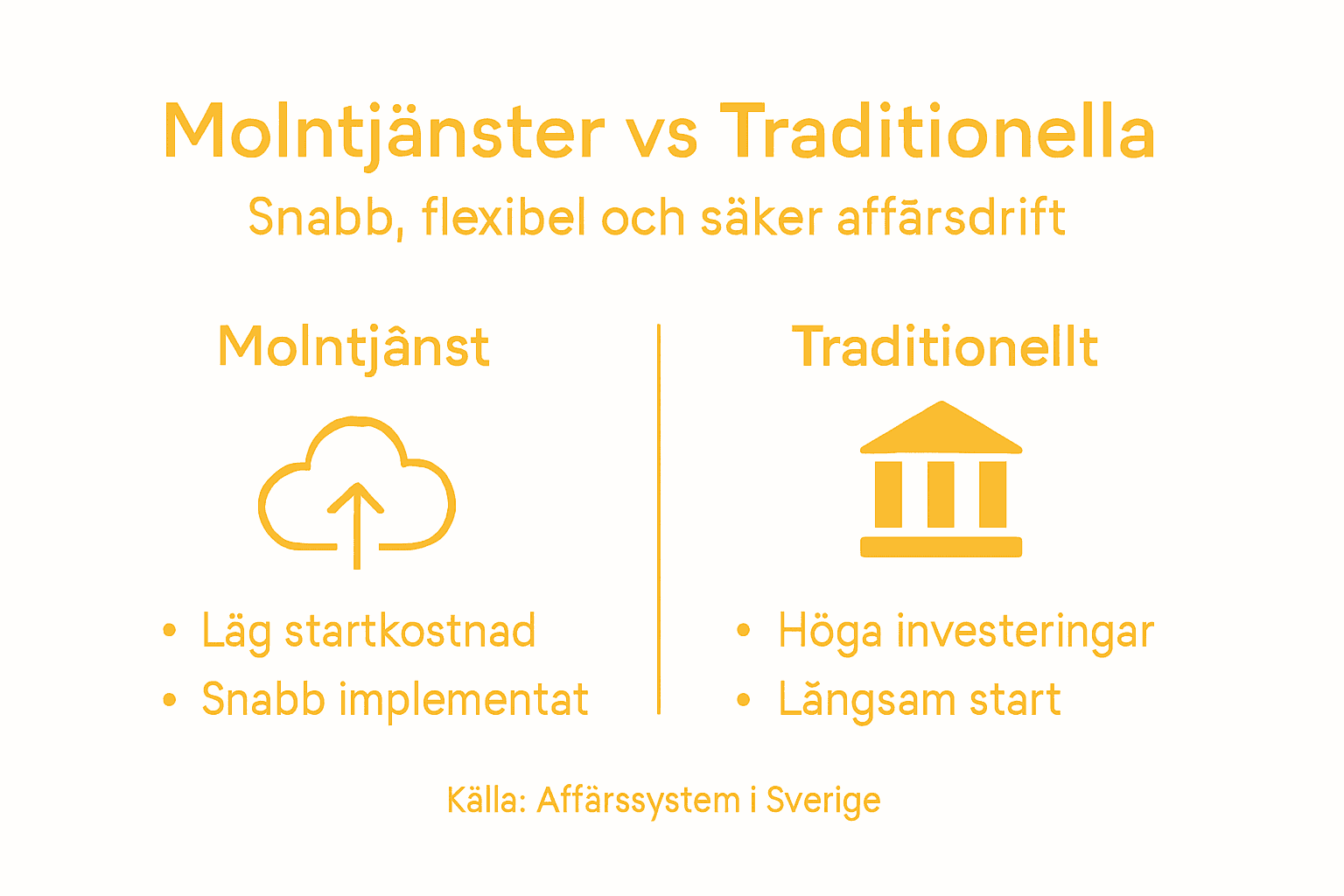 Molntjänster vs Traditionella
Snabb, flexibel och säker affārsdrift

Molntjânst

• Läg startkostnad
• Snabb implementat

Traditionellt

• Höga investeringar
• Lăngsam start

Källa: Affärssystem i Sverige